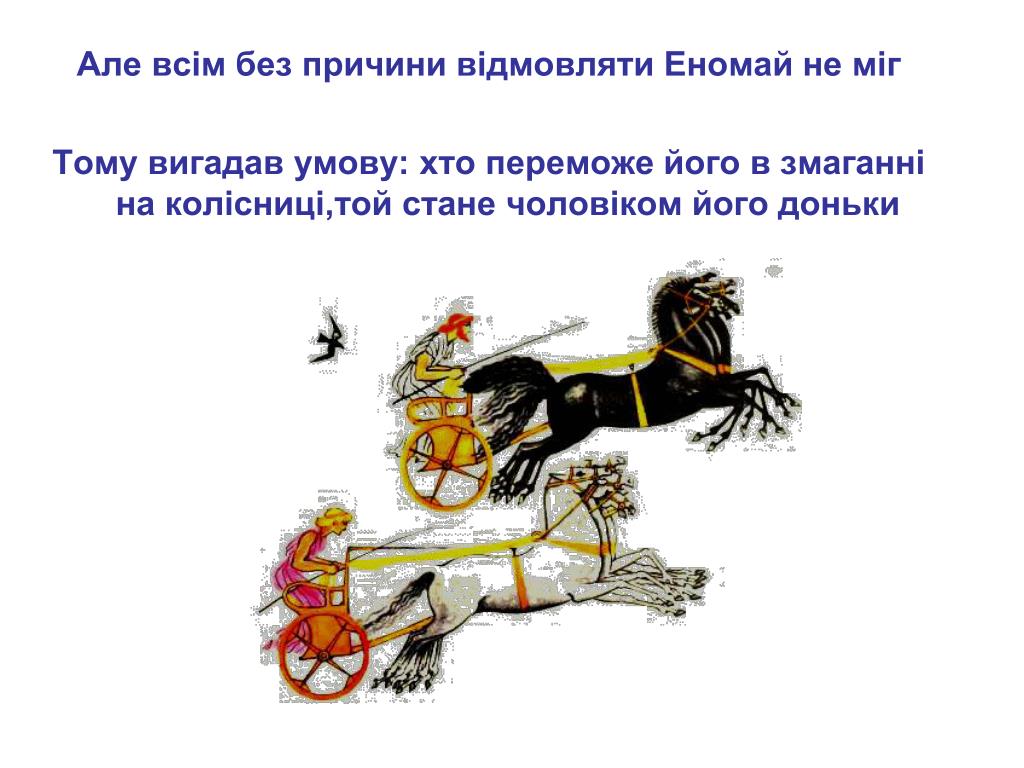 Але всім без причини відмовляти Еномай не міг

Тому вигадав умову: хто переможе його в змаганні на колісниці,той стане чоловіком його доньки